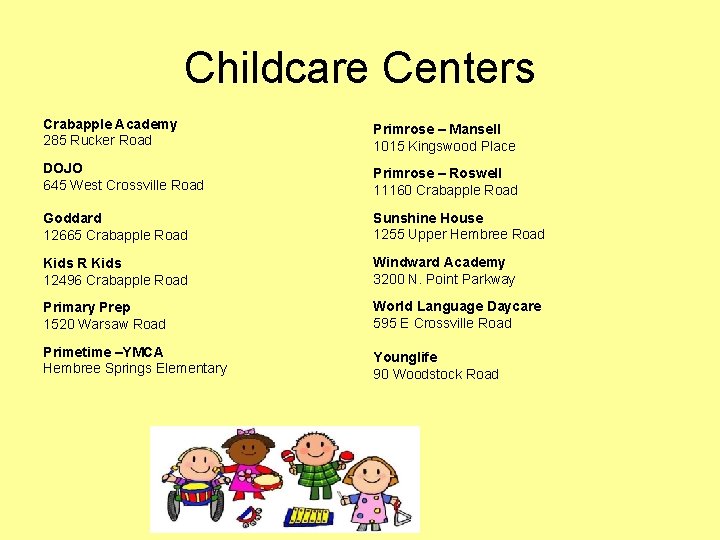 Childcare Centers

Crabapple Academy
285 Rucker Road

DOJO
645 West Crossville Road

Goddard
12665 Crabapple Road

Kids R Kids
12496 Crabapple Road

Primary Prep
1520 Warsaw Road

Primetime –YMCA
Hembree Springs Elementary

Primrose – Mansell
1015 Kingswood Place

Primrose – Roswell
11160 Crabapple Road

Sunshine House
1255 Upper Hembree Road

Windward Academy
3200 N. Point Parkway

World Language Daycare
595 E Crossville Road

Younglife
90 Woodstock Road